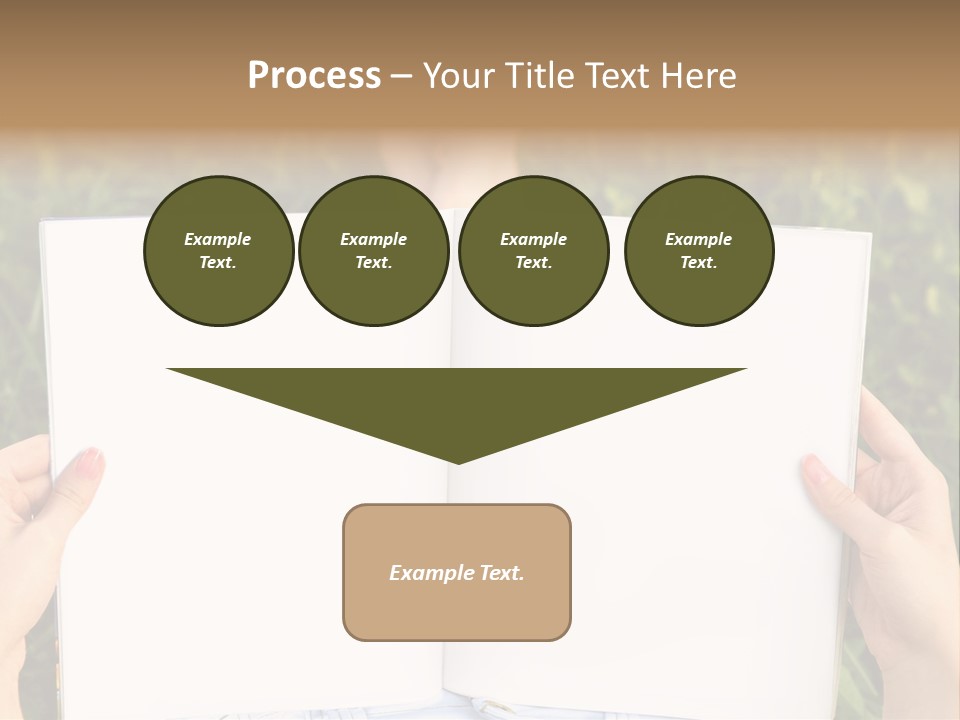 Process – Your Title Text Here

Example Text.

Example Text.

Example Text.

Example Text.

Example Text.